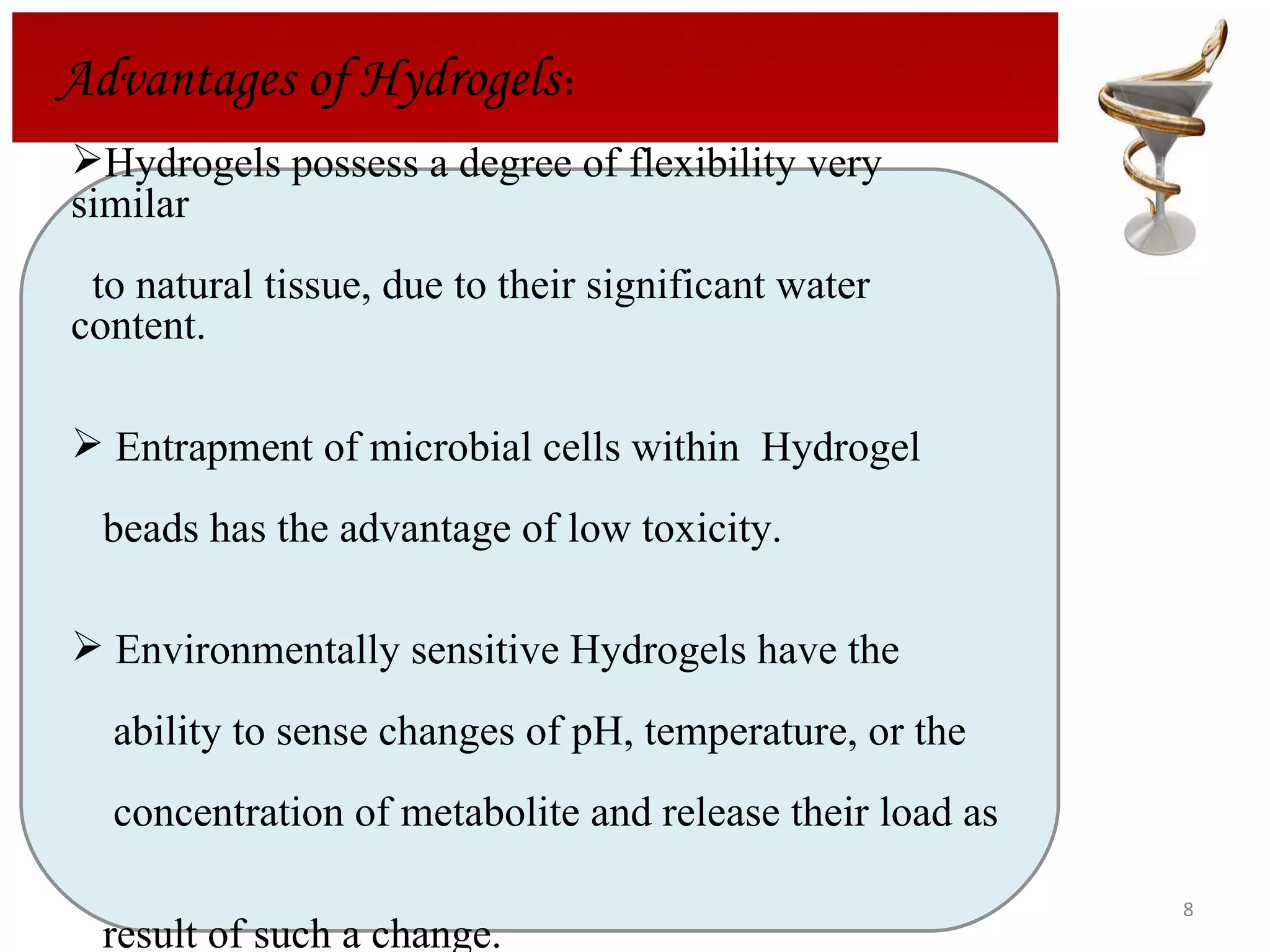 Advantages of Hydrogels:

➢Hydrogels possess a degree of flexibility very similar

to natural tissue, due to their significant water content.

➢ Entrapment of microbial cells within Hydrogel

beads has the advantage of low toxicity.

➢ Environmentally sensitive Hydrogels have the

ability to sense changes of pH, temperature, or the

concentration of metabolite and release their load as

result of such a change.

8